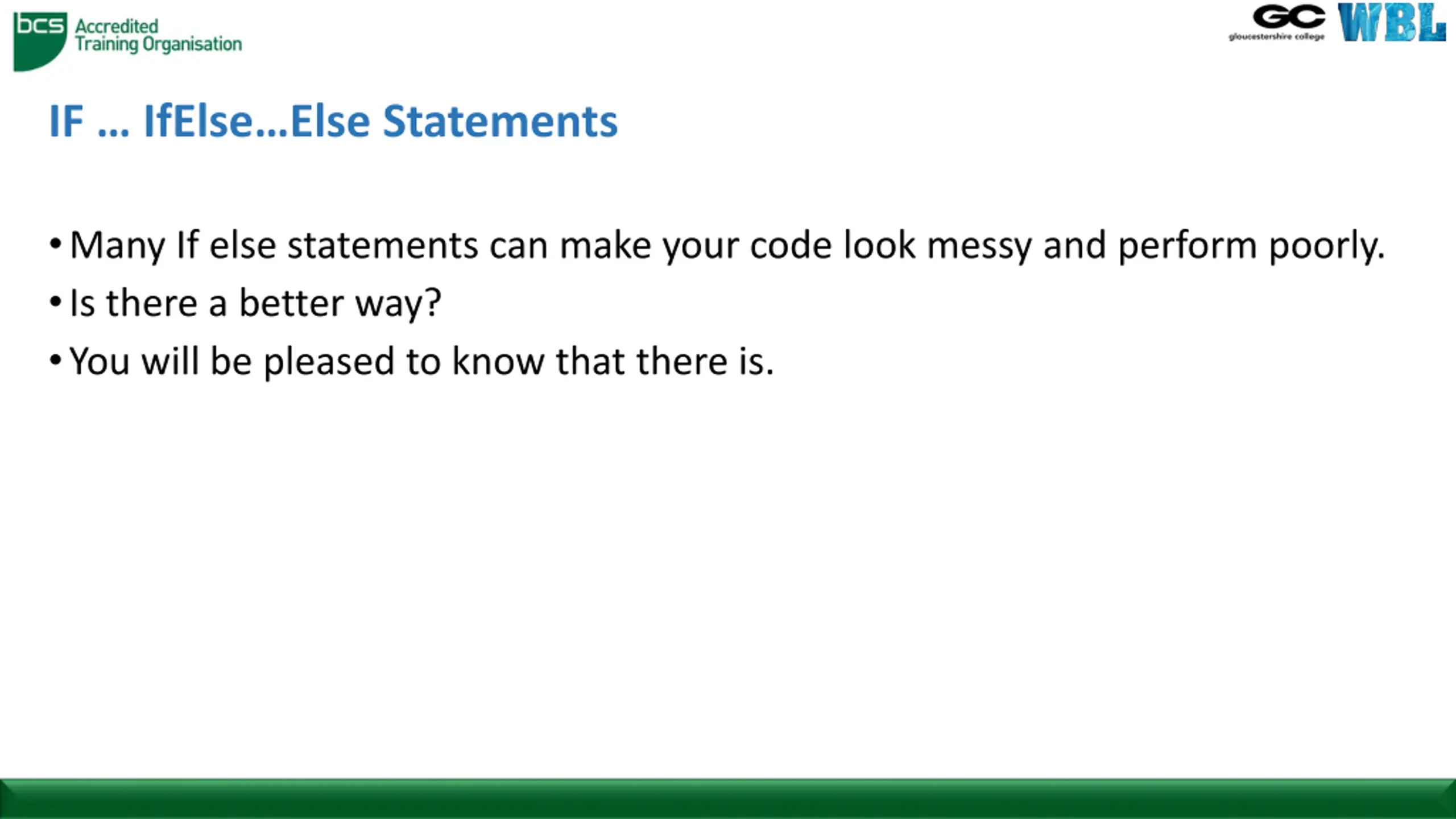 bcs Accredited Training Organisation

GC gloucestershire college WBL

IF … IfElse…Else Statements

• Many If else statements can make your code look messy and perform poorly.
• Is there a better way?
• You will be pleased to know that there is.